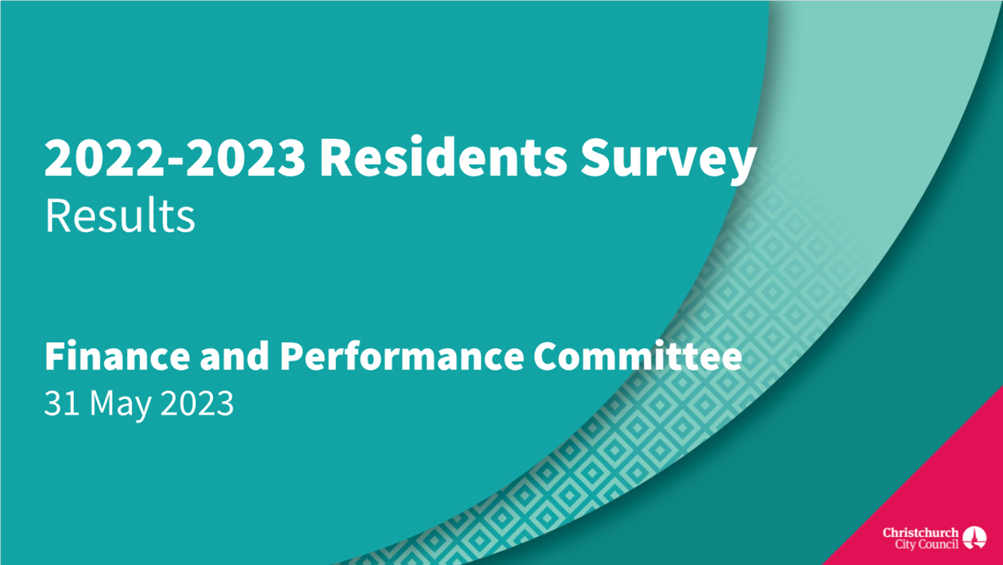 2022-2023 Residents Survey
Results

Finance and Performance Committee
31 May 2023

Christchurch
City Council